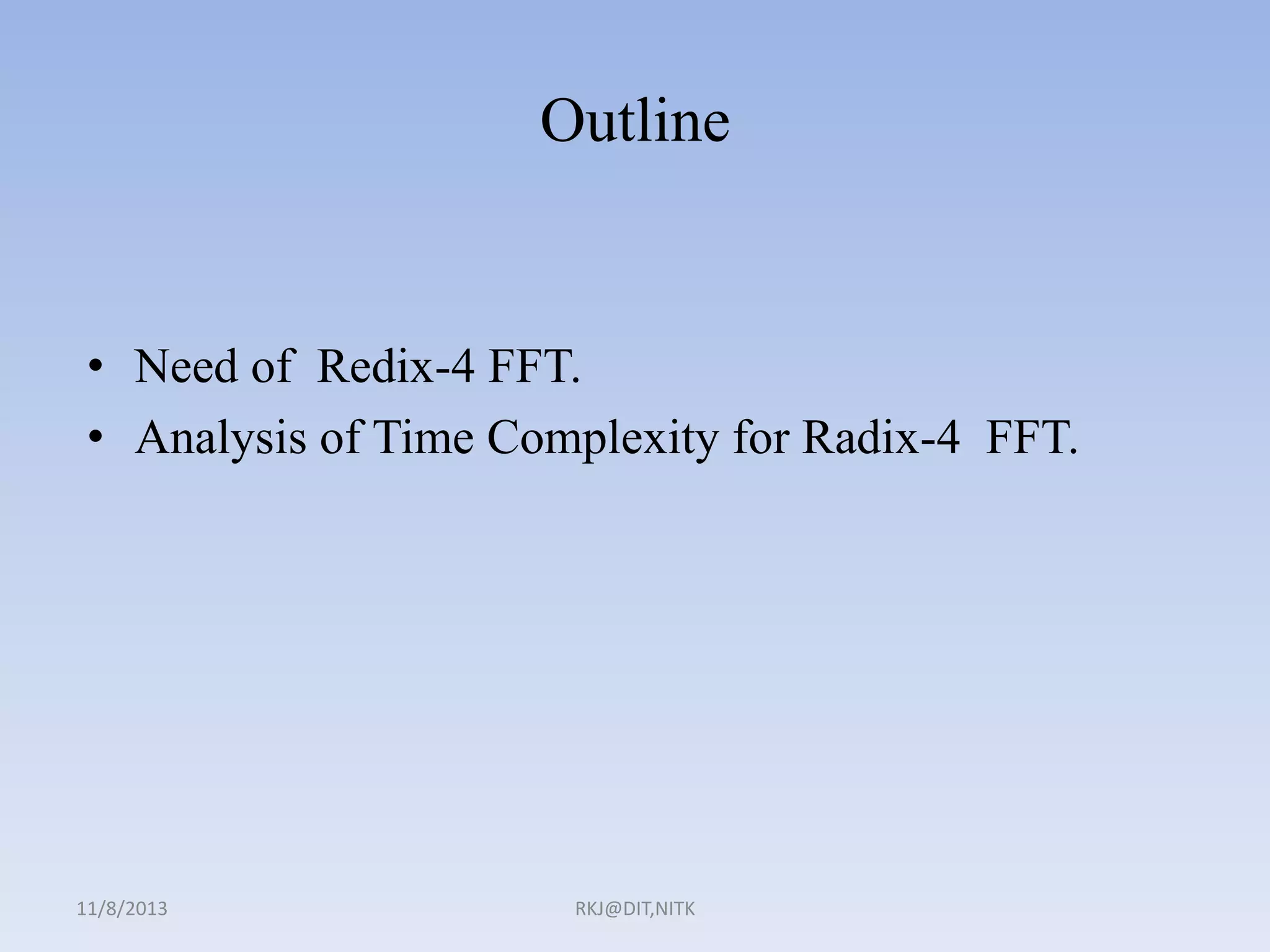 Outline

• Need of Redix-4 FFT.
• Analysis of Time Complexity for Radix-4 FFT.

11/8/2013 RKJ@DIT,NITK